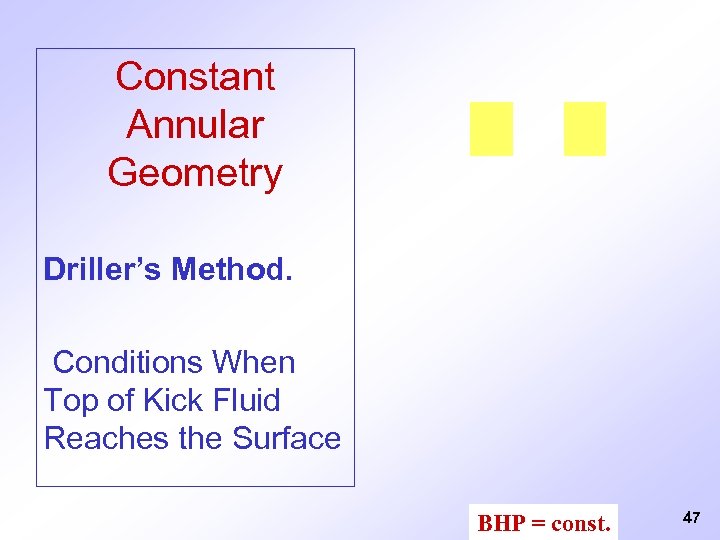 Constant Annular Geometry

Driller's Method.

Conditions When Top of Kick Fluid Reaches the Surface

BHP = const.

47